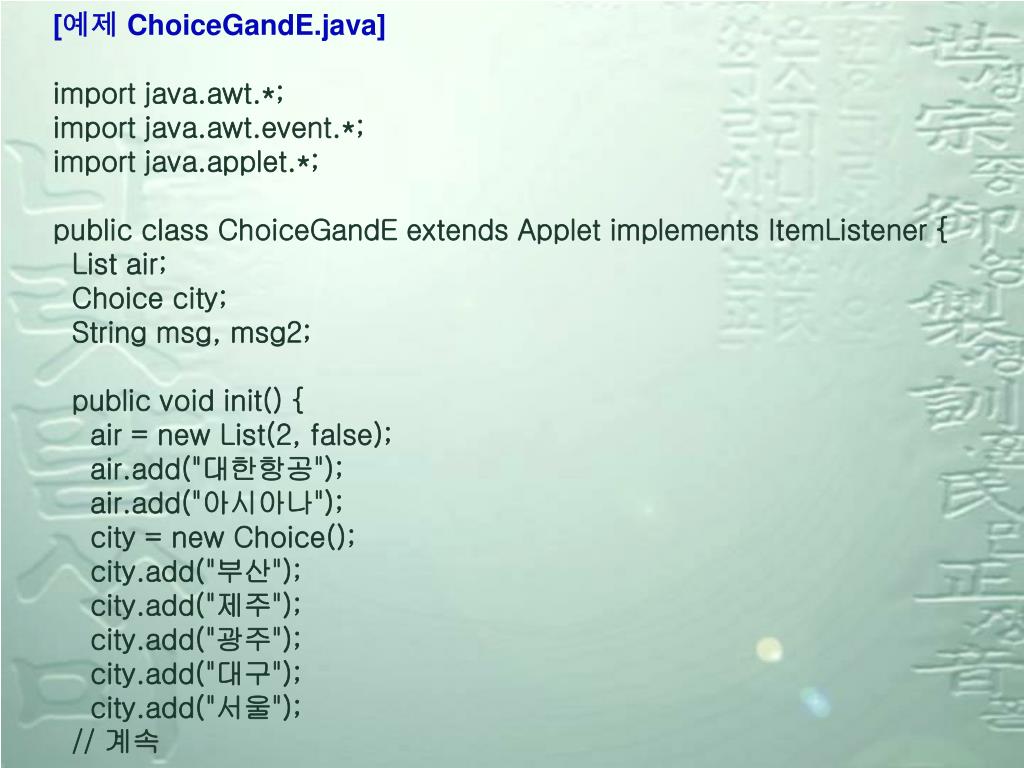 [예제 ChoiceGandE.java]

import java.awt.*;
import java.awt.event.*;
import java.applet.*;

public class ChoiceGandE extends Applet implements ItemListener {
List air;
Choice city;
String msg, msg2;

public void init() {
air = new List(2, false);
air.add("대한항공");
air.add("아시아나");
city = new Choice();
city.add("부산");
city.add("제주");
city.add("광주");
city.add("대구");
city.add("서울");
// 계속